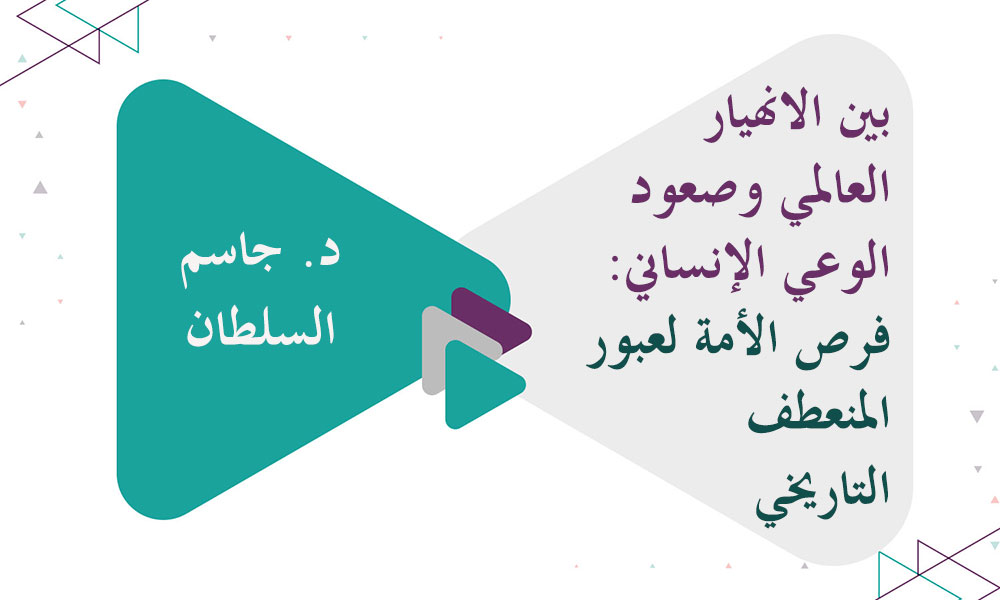 بين الانهيار العالمي وصعود الوعي الإنساني: فرص الأمة لعبور المنعطف التاريخي

د. جاسم السلطان